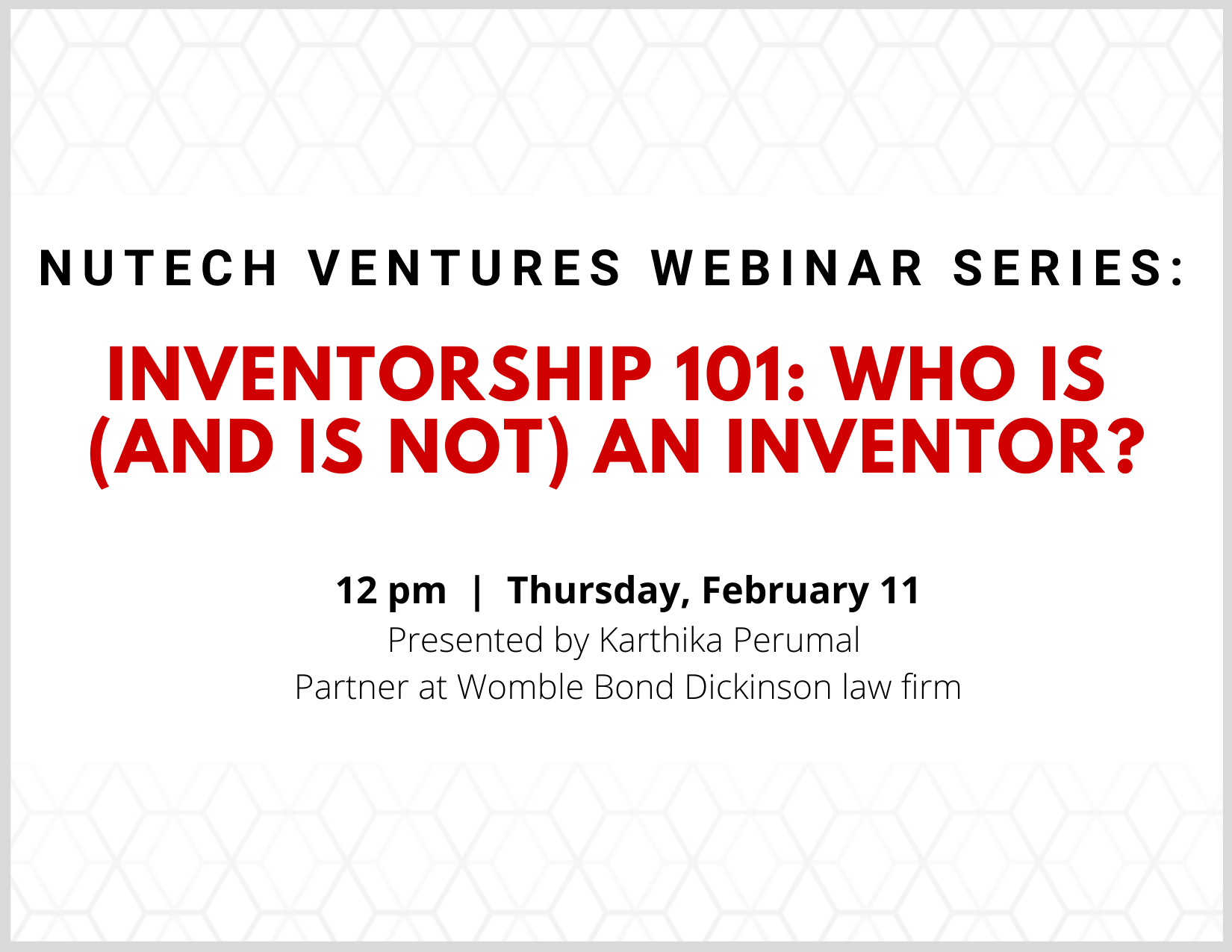 NUTECH VENTURES WEBINAR SERIES:

INVENTORSHIP 101: WHO IS (AND IS NOT) AN INVENTOR?

12 pm | Thursday, February 11
Presented by Karthika Perumal
Partner at Womble Bond Dickinson law firm